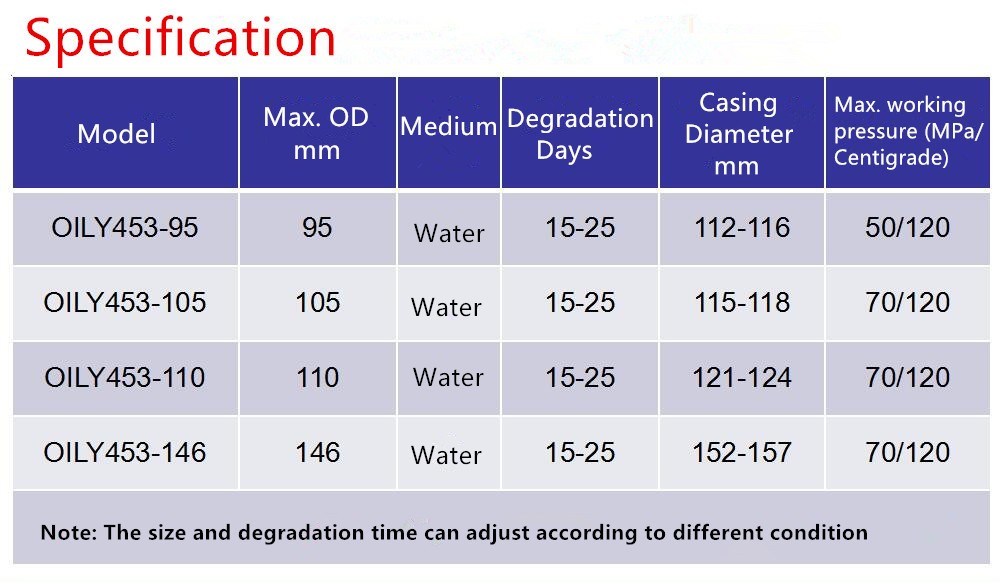 Specification

| Model | Max. OD mm | Medium | Degradation Days | Casing Diameter mm | Max. working pressure (MPa/ Centigrade) |
|---|---|---|---|---|---|
| OILY453-95 | 95 | Water | 15-25 | 112-116 | 50/120 |
| OILY453-105 | 105 | Water | 15-25 | 115-118 | 70/120 |
| OILY453-110 | 110 | Water | 15-25 | 121-124 | 70/120 |
| OILY453-146 | 146 | Water | 15-25 | 152-157 | 70/120 |

Note: The size and degradation time can adjust according to different condition